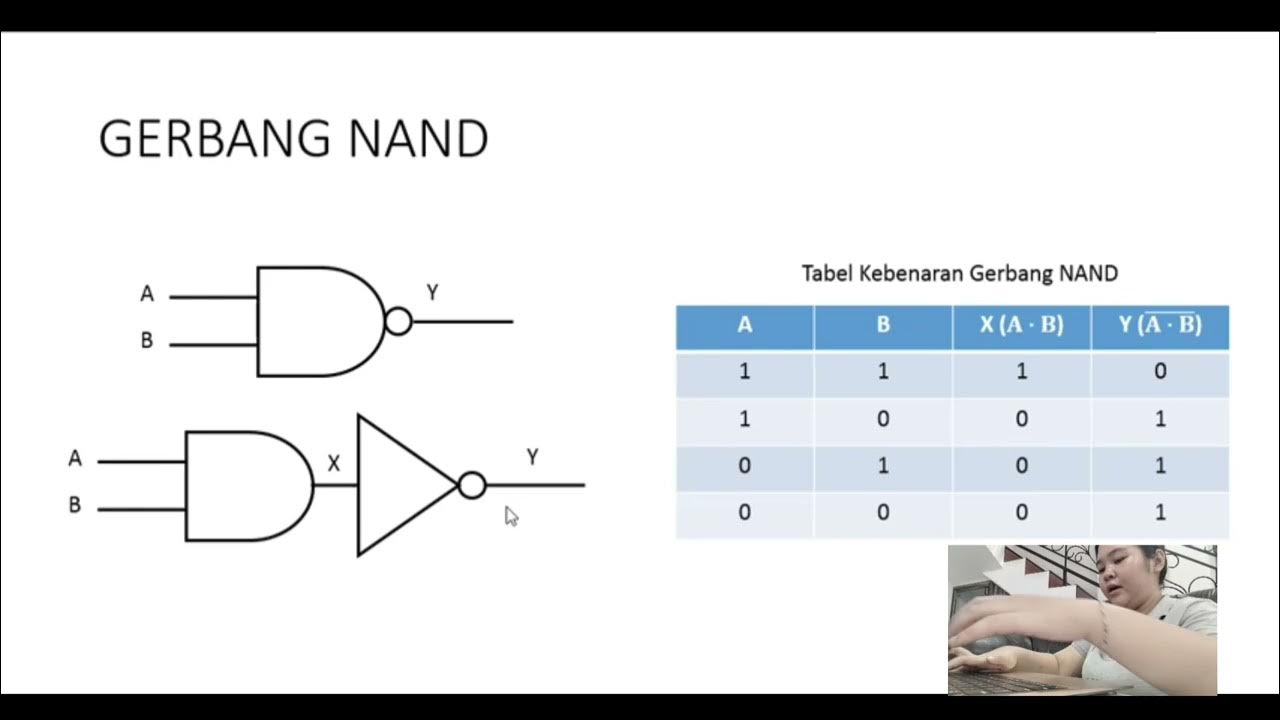 GERBANG NAND

A
B
Y

A
B
X
Y

Tabel Kebenaran Gerbang NAND

| A | B | X $(A \cdot B)$ | Y $(\overline{A \cdot B})$ |
|---|---|---|---|
| 1 | 1 | 1 | 0 |
| 1 | 0 | 0 | 1 |
| 0 | 1 | 0 | 1 |
| 0 | 0 | 0 | 1 |